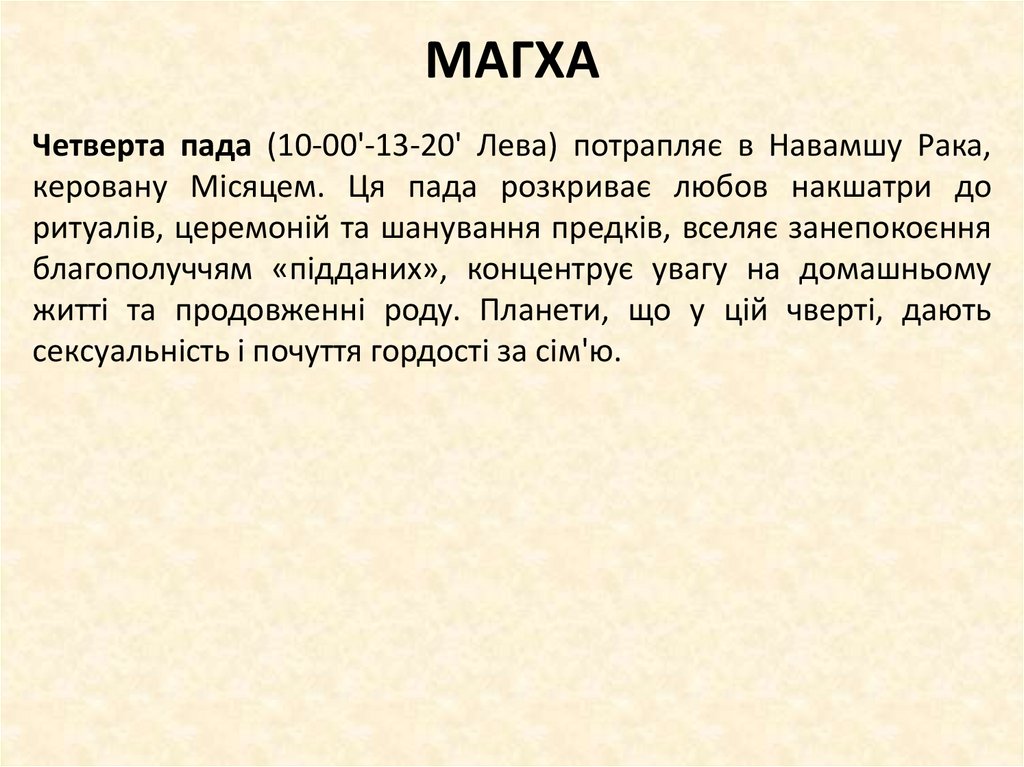 МАГХА

Четверта пада (10-00'-13-20' Лева) потрапляє в Навамшу Рака, керовану Місяцем. Ця пада розкриває любов накшатри до ритуалів, церемоній та шанування предків, вселяє занепокоєння благополуччям «підданих», концентрує увагу на домашньому житті та продовженні роду. Планети, що у цій чверті, дають сексуальність і почуття гордості за сім'ю.